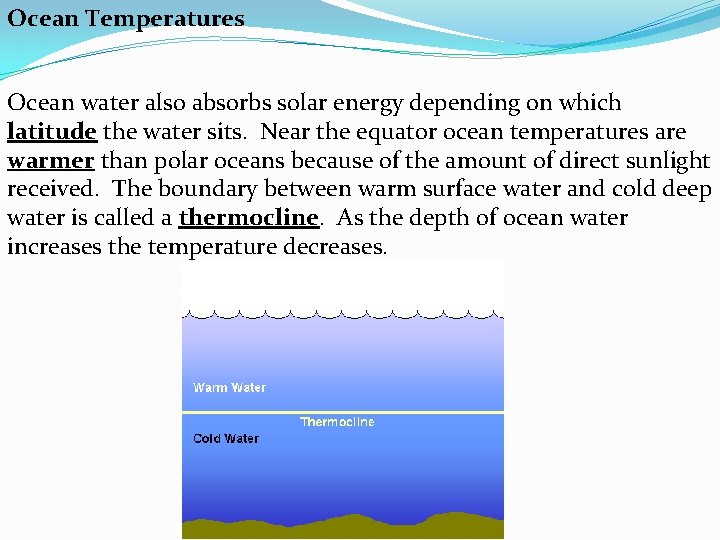 Ocean Temperatures

Ocean water also absorbs solar energy depending on which latitude the water sits. Near the equator ocean temperatures are warmer than polar oceans because of the amount of direct sunlight received. The boundary between warm surface water and cold deep water is called a thermocline. As the depth of ocean water increases the temperature decreases.

Warm Water

Thermocline

Cold Water